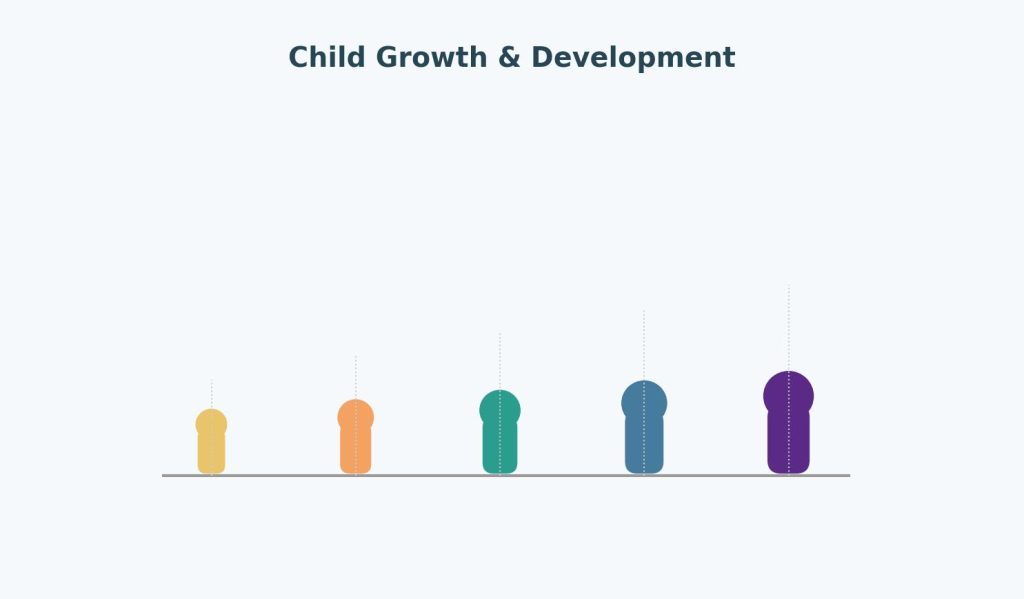 Child Growth & Development